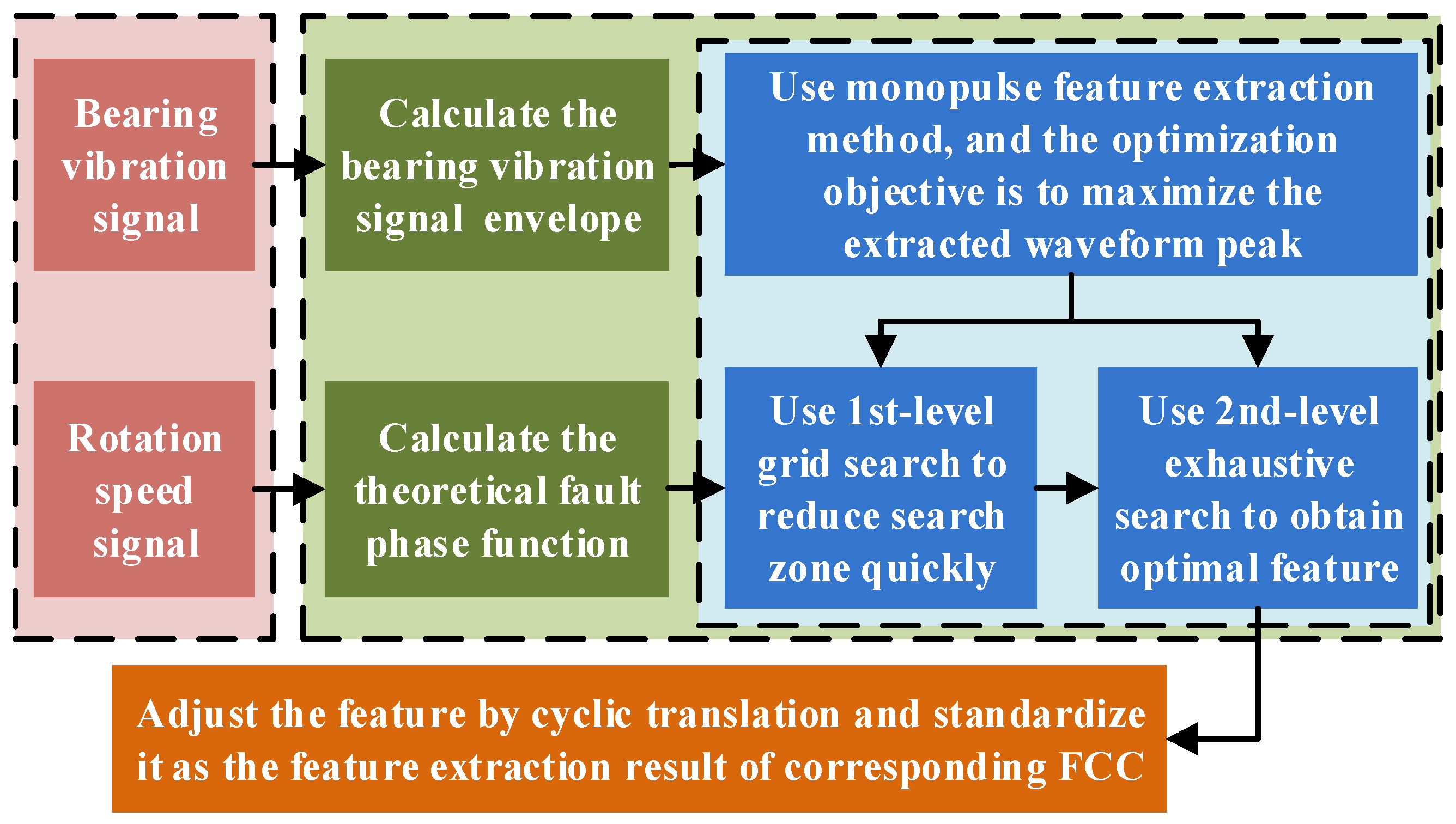 Bearing vibration signal

Rotation speed signal

Calculate the bearing vibration signal envelope

Calculate the theoretical fault phase function

Use monopulse feature extraction method, and the optimization objective is to maximize the extracted waveform peak

Use 1st-level grid search to reduce search zone quickly

Use 2nd-level exhaustive search to obtain optimal feature

Adjust the feature by cyclic translation and standardize it as the feature extraction result of corresponding FCC